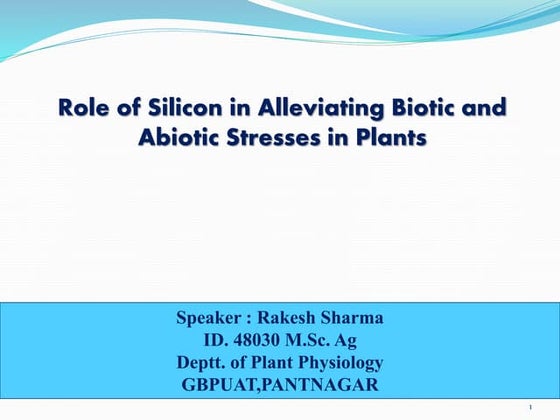 Role of Silicon in Alleviating Biotic and Abiotic Stresses in Plants

Speaker : Rakesh Sharma
ID. 48030 M.Sc. Ag
Deptt. of Plant Physiology
GBPUAT,PANTNAGAR

1